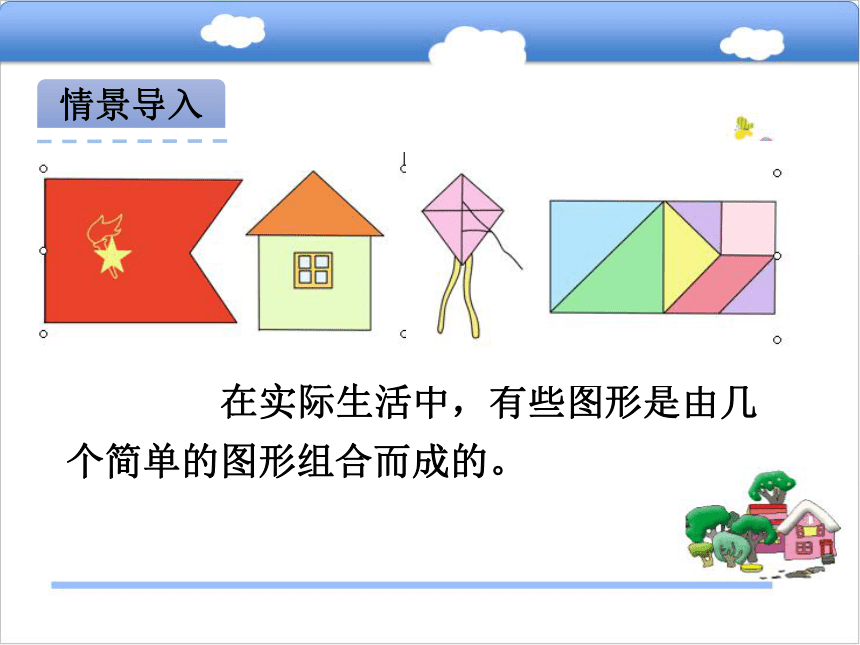 情景导入

在实际生活中，有些图形是由几个简单的图形组合而成的。